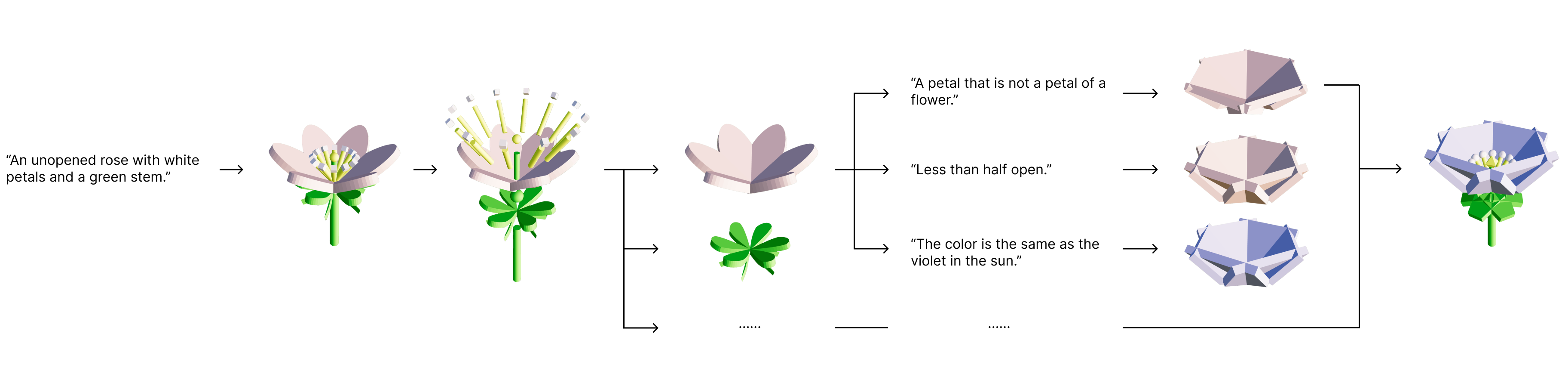 “An unopened rose with white petals and a green stem.”

“A petal that is not a petal of a flower.”

“Less than half open.”

“The color is the same as the violet in the sun.”

......

......